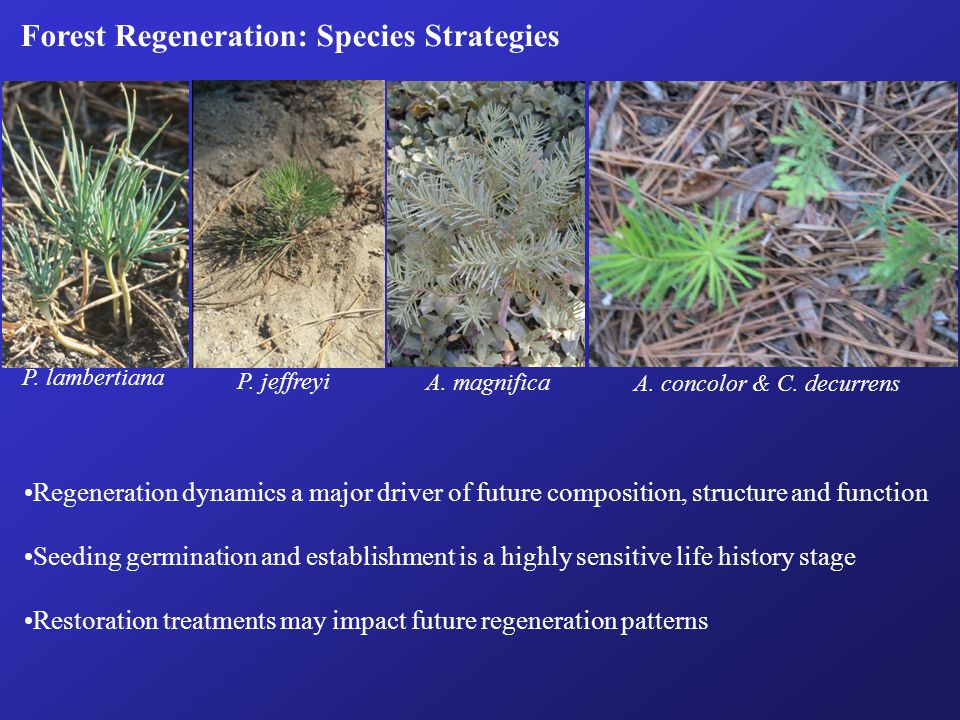 Forest Regeneration: Species Strategies

P. lambertiana

P. jeffreyi

A. magnifica

A. concolor & C. decurrens

•Regeneration dynamics a major driver of future composition, structure and function

•Seeding germination and establishment is a highly sensitive life history stage

•Restoration treatments may impact future regeneration patterns